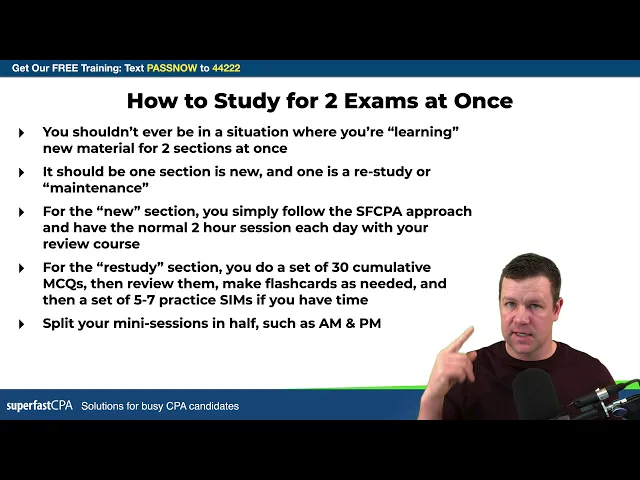 Get Our FREE Training: Text PASSNOW to 44222

How to Study for 2 Exams at Once

You shouldn't ever be in a situation where you're "learning" new material for 2 sections at once

It should be one section is new, and one is a re-study or "maintenance"

For the "new" section, you simply follow the SFCPA approach and have the normal 2 hour session each day with your review course

For the "restudy" section, you do a set of 30 cumulative MCQs, then review them, make flashcards as needed, and then a set of 5-7 practice SIMs if you have time

Split your mini-sessions in half, such as AM & PM

superfastCPA Solutions for busy CPA candidates